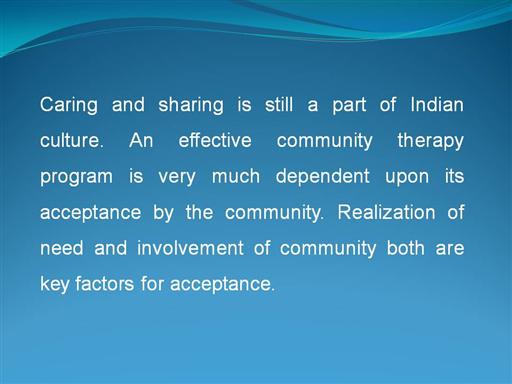 Caring and sharing is still a part of Indian culture. An effective community therapy program is very much dependent upon its acceptance by the community. Realization of need and involvement of community both are key factors for acceptance.